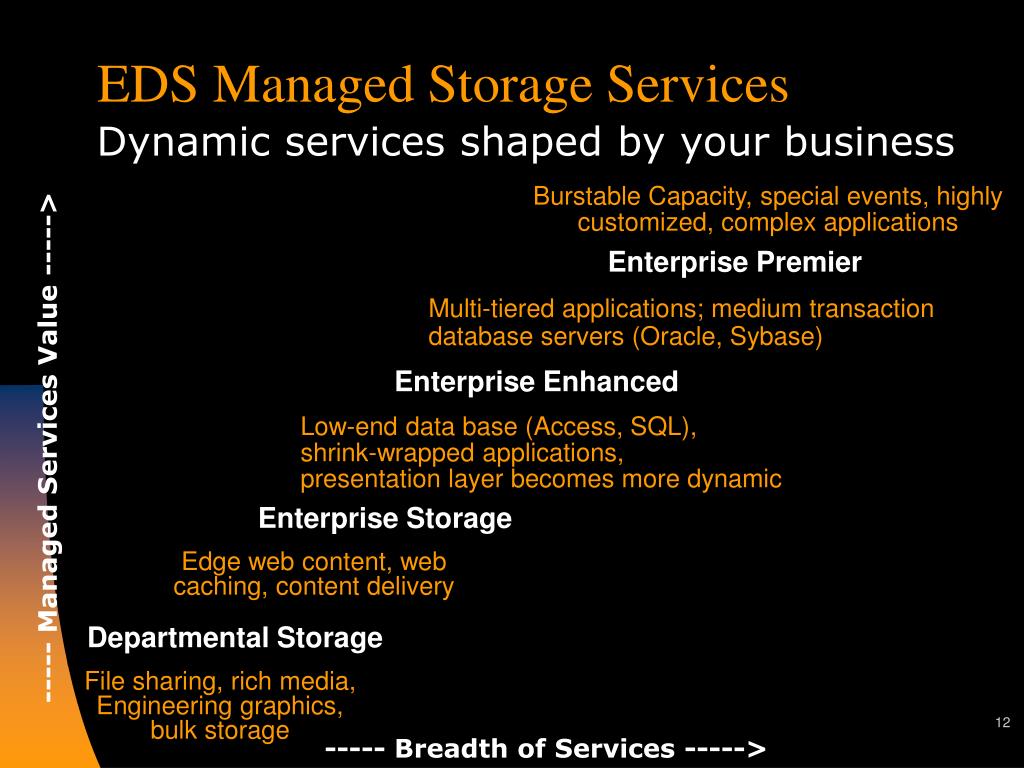 EDS Managed Storage Services
Dynamic services shaped by your business

----- Managed Services Value ----->

Burstable Capacity, special events, highly customized, complex applications

Enterprise Premier

Multi-tiered applications; medium transaction database servers (Oracle, Sybase)

Enterprise Enhanced

Low-end data base (Access, SQL), shrink-wrapped applications, presentation layer becomes more dynamic

Enterprise Storage

Edge web content, web caching, content delivery

Departmental Storage

File sharing, rich media, Engineering graphics, bulk storage

----- Breadth of Services ----->

12